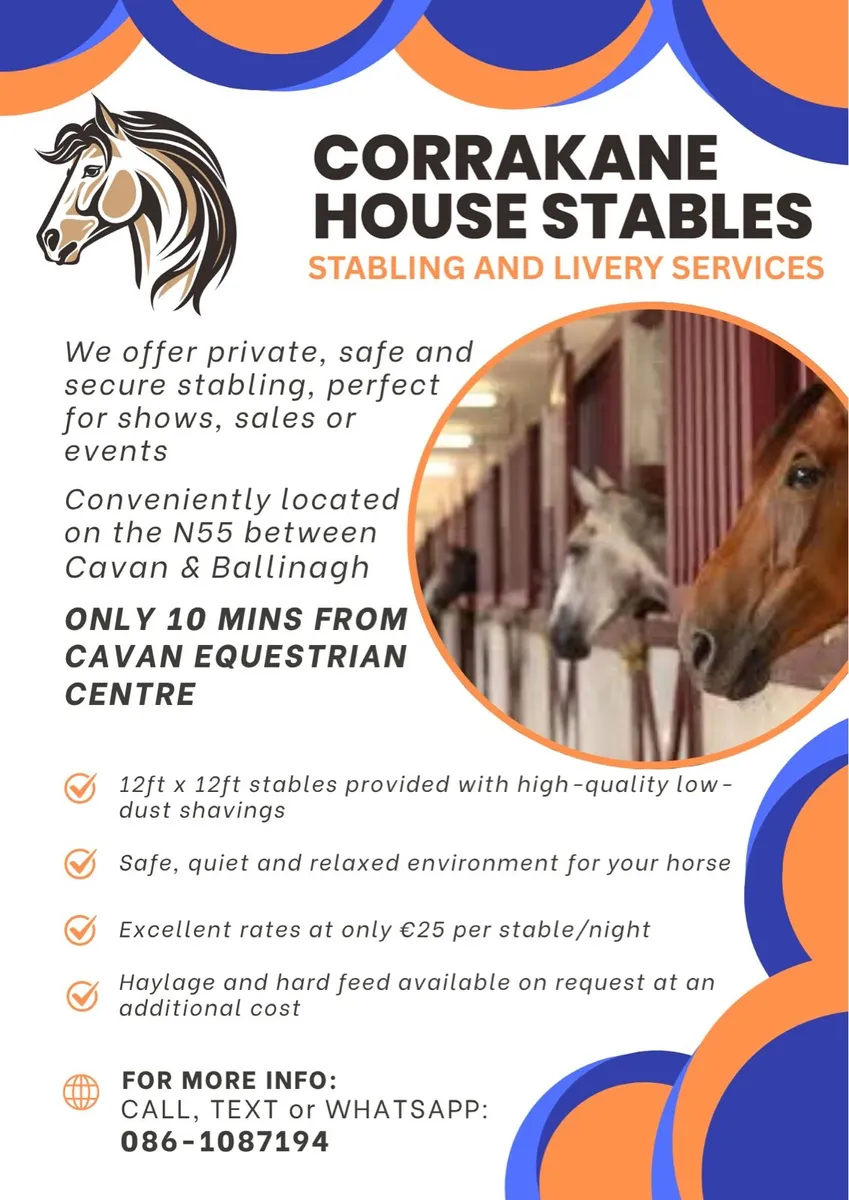 CORRAKANE HOUSE STABLES
STABLING AND LIVERY SERVICES

We offer private, safe and secure stabling, perfect for shows, sales or events

Conveniently located on the N55 between Cavan & Ballinagh

ONLY 10 MINS FROM CAVAN EQUESTRIAN CENTRE

12ft x 12ft stables provided with high-quality low-dust shavings

Safe, quiet and relaxed environment for your horse

Excellent rates at only €25 per stable/night

Haylage and hard feed available on request at an additional cost

FOR MORE INFO:
CALL, TEXT or WHATSAPP:
086-1087194